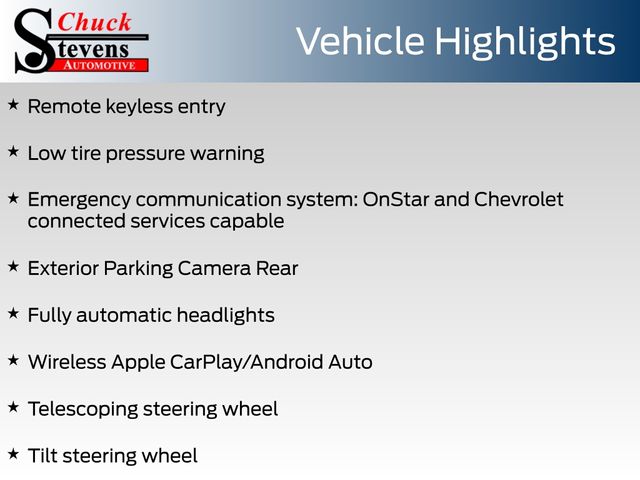 Chuck
Stevens
AUTOMOTIVE

Vehicle Highlights

★ Remote keyless entry

★ Low tire pressure warning

★ Emergency communication system: OnStar and Chevrolet connected services capable

★ Exterior Parking Camera Rear

★ Fully automatic headlights

★ Wireless Apple CarPlay/Android Auto

★ Telescoping steering wheel

★ Tilt steering wheel